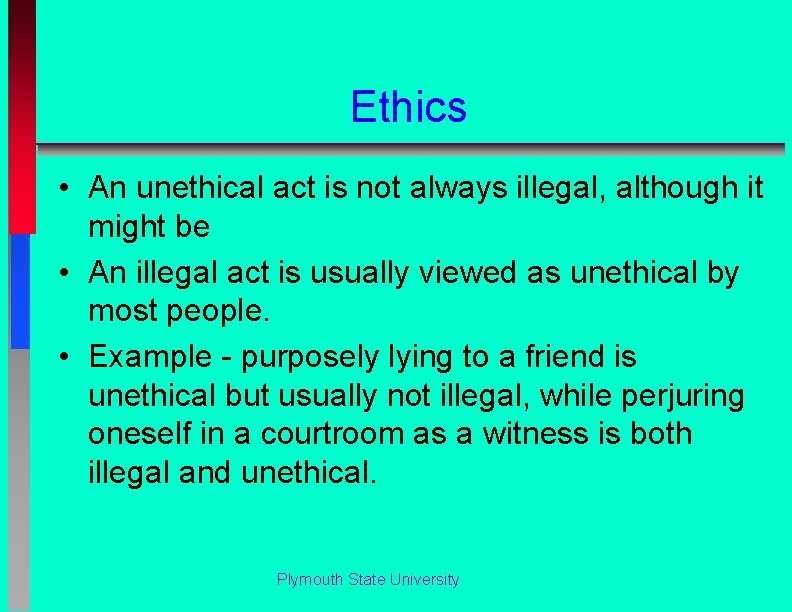 Ethics

• An unethical act is not always illegal, although it might be

• An illegal act is usually viewed as unethical by most people.

• Example - purposely lying to a friend is unethical but usually not illegal, while perjuring oneself in a courtroom as a witness is both illegal and unethical.

Plymouth State University